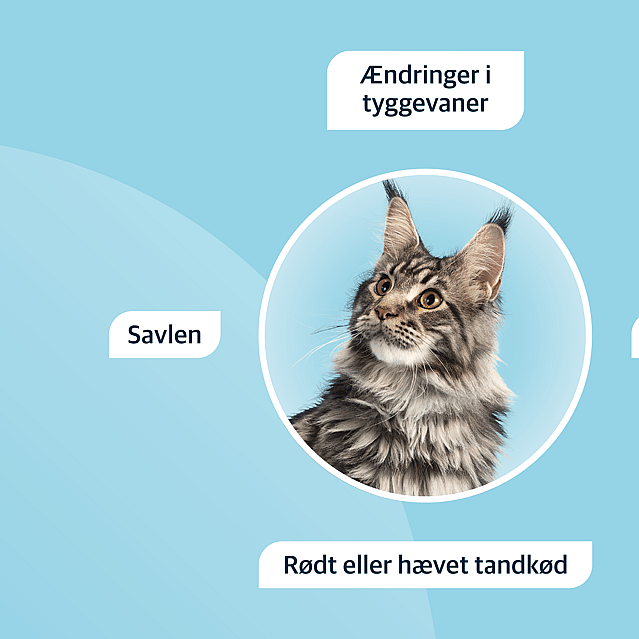 Ændringer i tyggevaner

Savlen

Rødt eller hævet tandkød